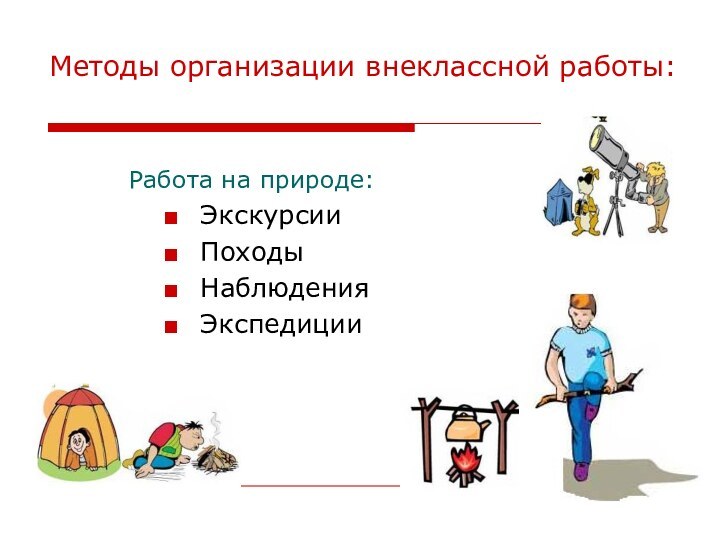 Методы организации внеклассной работы:

Работа на природе:

- Экскурсии
- Походы
- Наблюдения
- Экспедиции